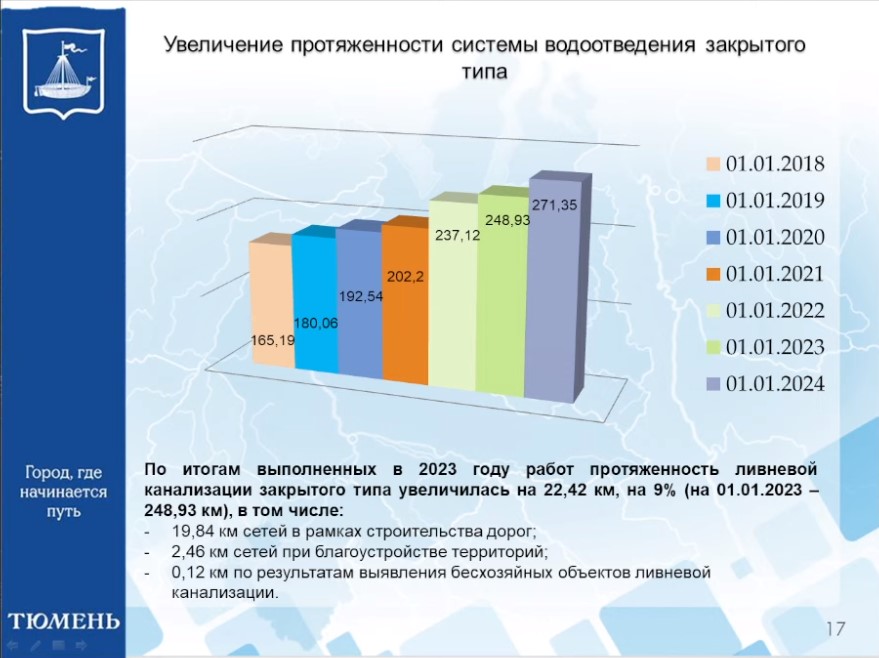 Увеличение протяженности системы водоотведения закрытого типа

165,19
180,06
192,54
202,2
237,12
248,93
271,35

01.01.2018
01.01.2019
01.01.2020
01.01.2021
01.01.2022
01.01.2023
01.01.2024

Город, где начинается путь

По итогам выполненных в 2023 году работ протяженность ливневой канализации закрытого типа увеличилась на 22,42 км, на 9% (на 01.01.2023 – 248,93 км), в том числе:
- 19,84 км сетей в рамках строительства дорог;
- 2,46 км сетей при благоустройстве территорий;
- 0,12 км по результатам выявления бесхозяйных объектов ливневой канализации.

ТЮМЕНЬ

17